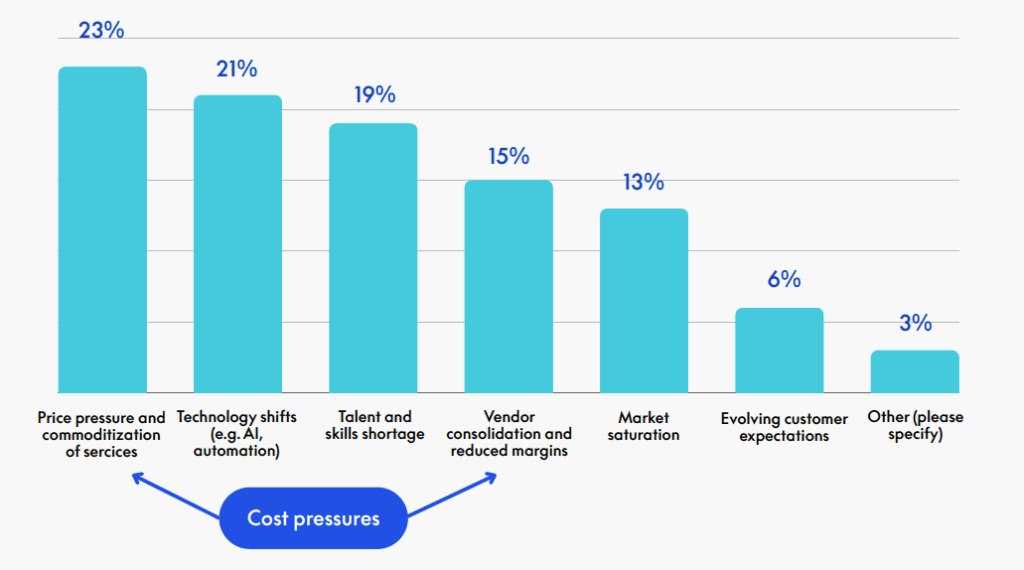 23%
21%
19%
15%
13%
6%
3%

Price pressure and commoditization of sercices

Technology shifts (e.g. AI, automation)

Talent and skills shortage

Vendor consolidation and reduced margins

Market saturation

Evolving customer expectations

Other (please specify)

Cost pressures